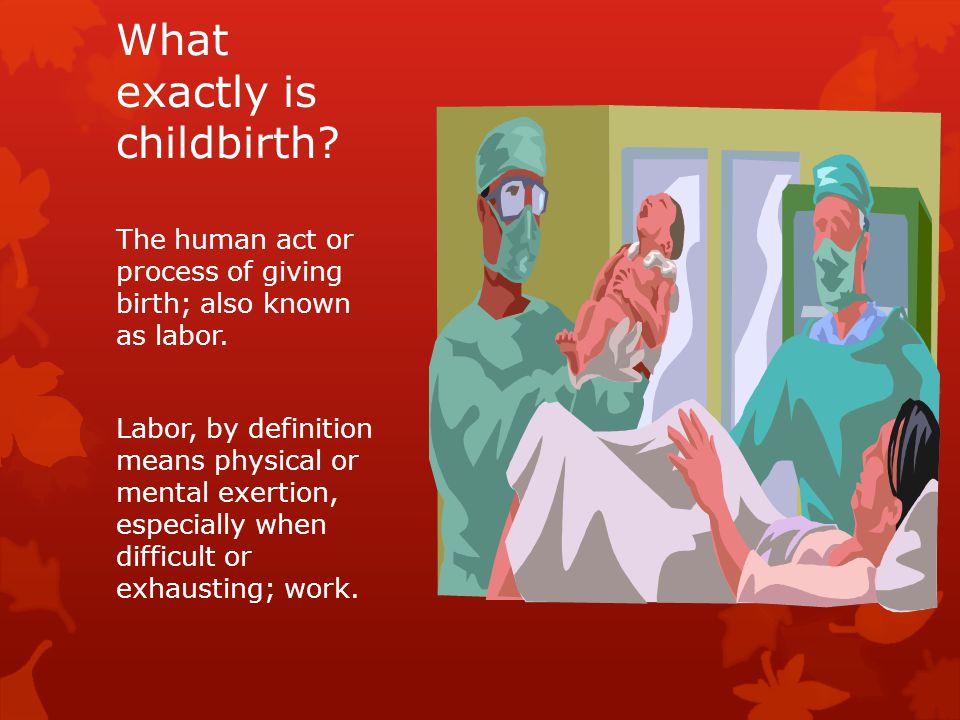 What exactly is childbirth?

The human act or process of giving birth; also known as labor.

Labor, by definition means physical or mental exertion, especially when difficult or exhausting; work.